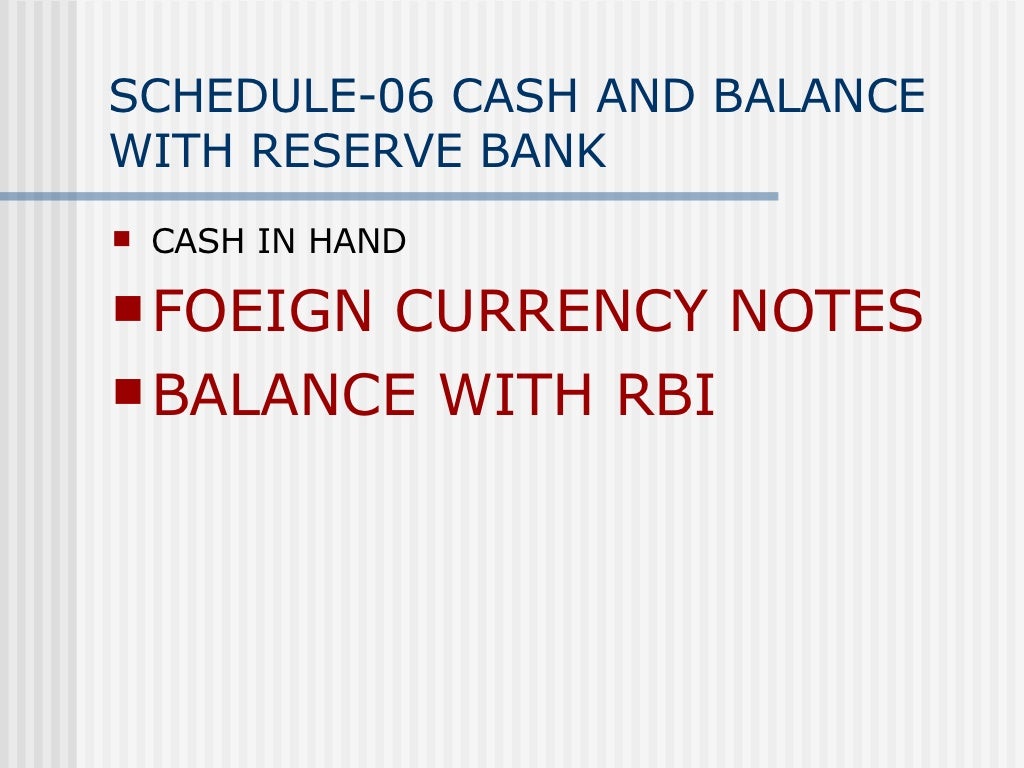 SCHEDULE-06 CASH AND BALANCE WITH RESERVE BANK

- CASH IN HAND
- FOEIGN CURRENCY NOTES
- BALANCE WITH RBI